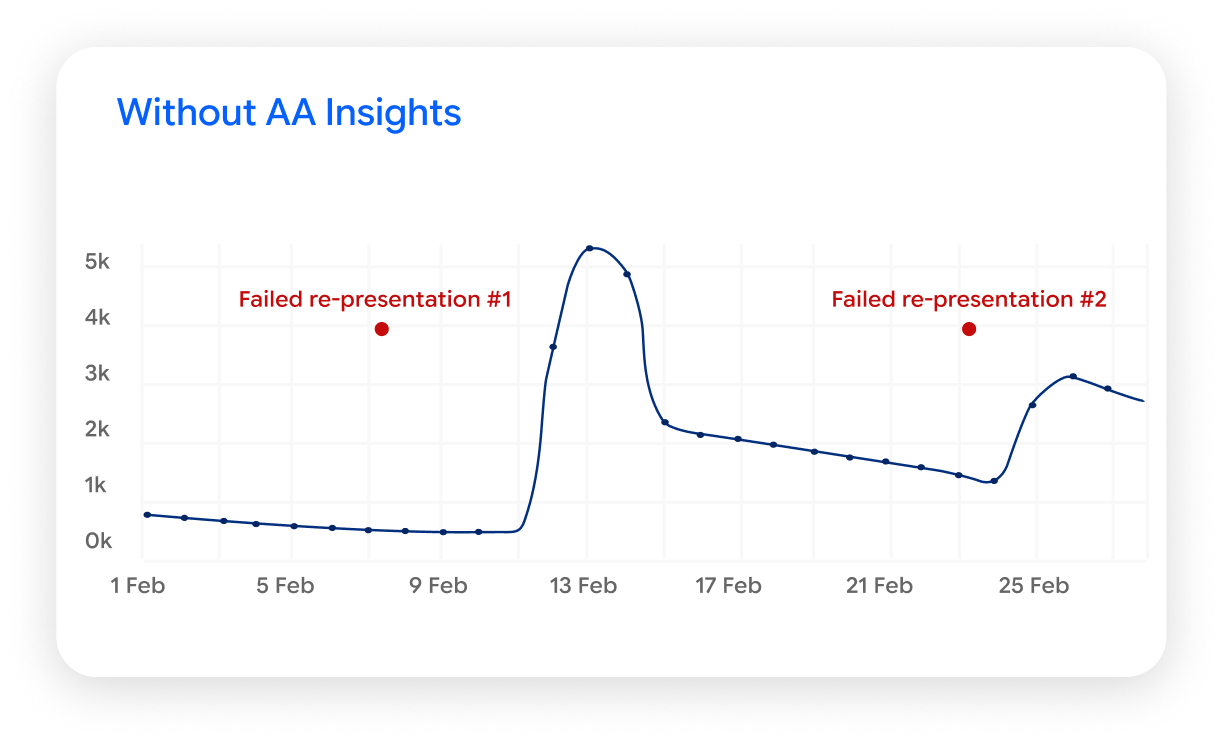 Without AA Insights

5k
4k
3k
2k
1k
0k

Failed re-presentation #1

Failed re-presentation #2

1 Feb
5 Feb
9 Feb
13 Feb
17 Feb
21 Feb
25 Feb